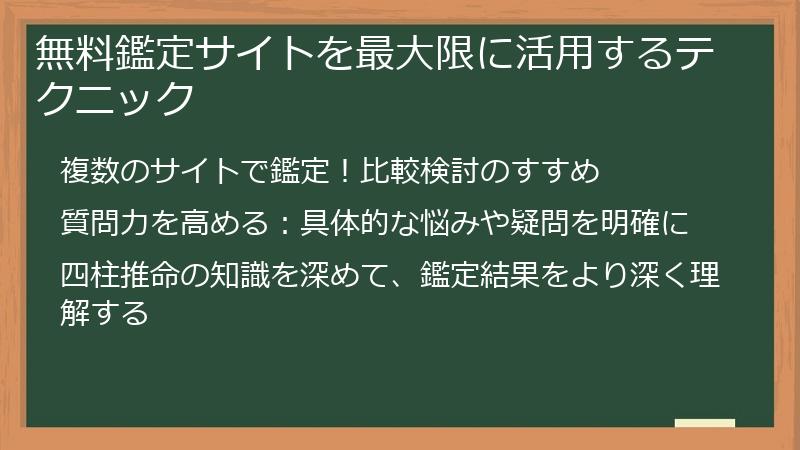 無料鑑定サイトを最大限に活用するテクニック

複数のサイトで鑑定！比較検討のすすめ

質問力を高める：具体的な悩みや疑問を明確に

四柱推命の知識を深めて、鑑定結果をより深く理解する